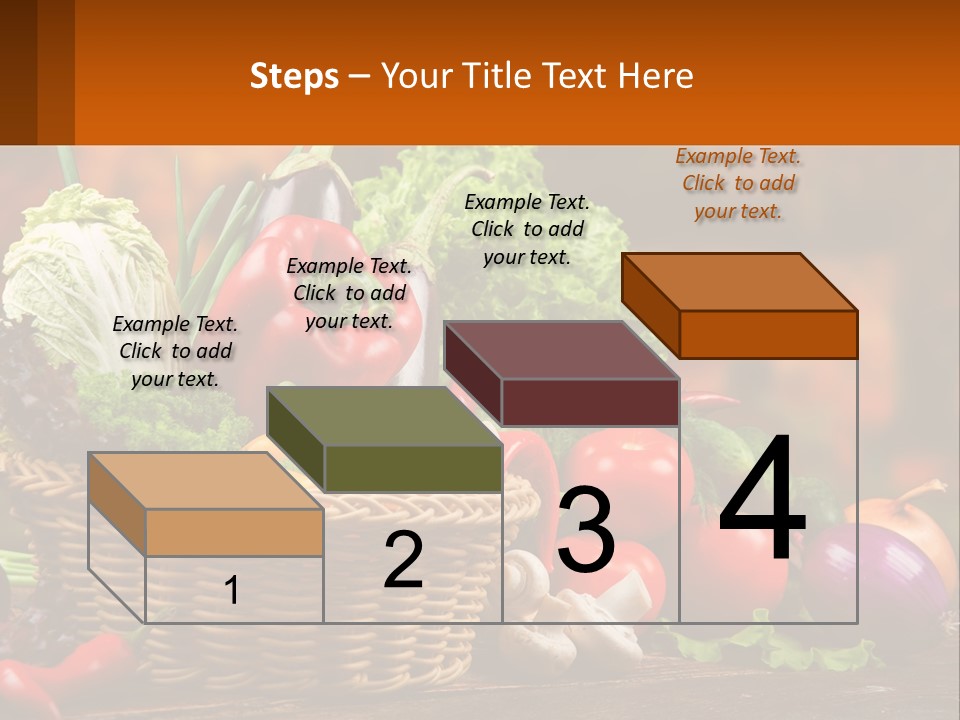 Steps – Your Title Text Here

Example Text. Click to add your text.

Example Text. Click to add your text.

Example Text. Click to add your text.

Example Text. Click to add your text.

1

2

3

4